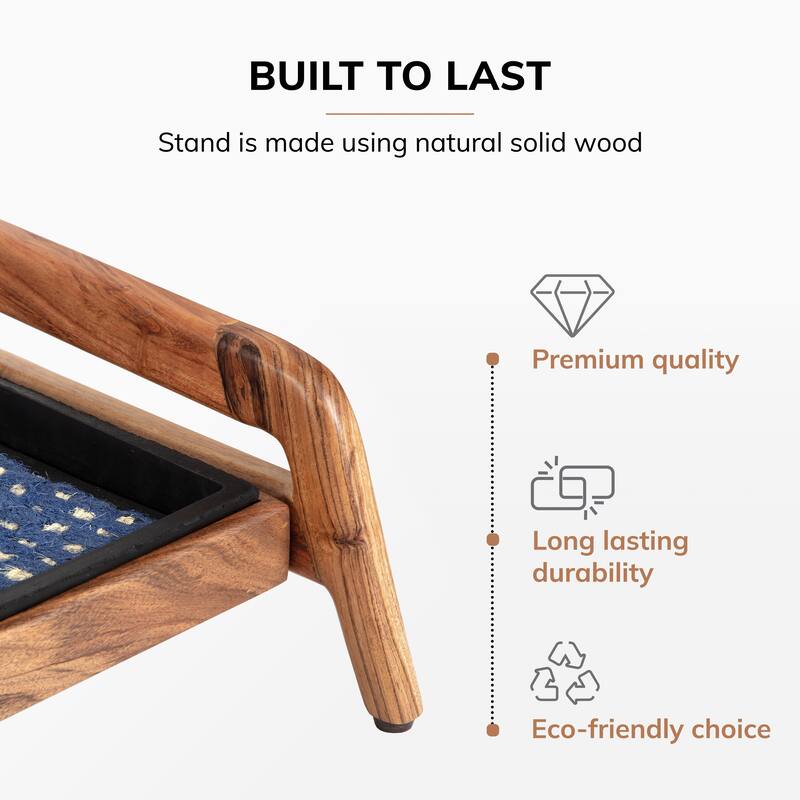 BUILT TO LAST

Stand is made using natural solid wood

Premium quality

Long lasting durability

Eco-friendly choice